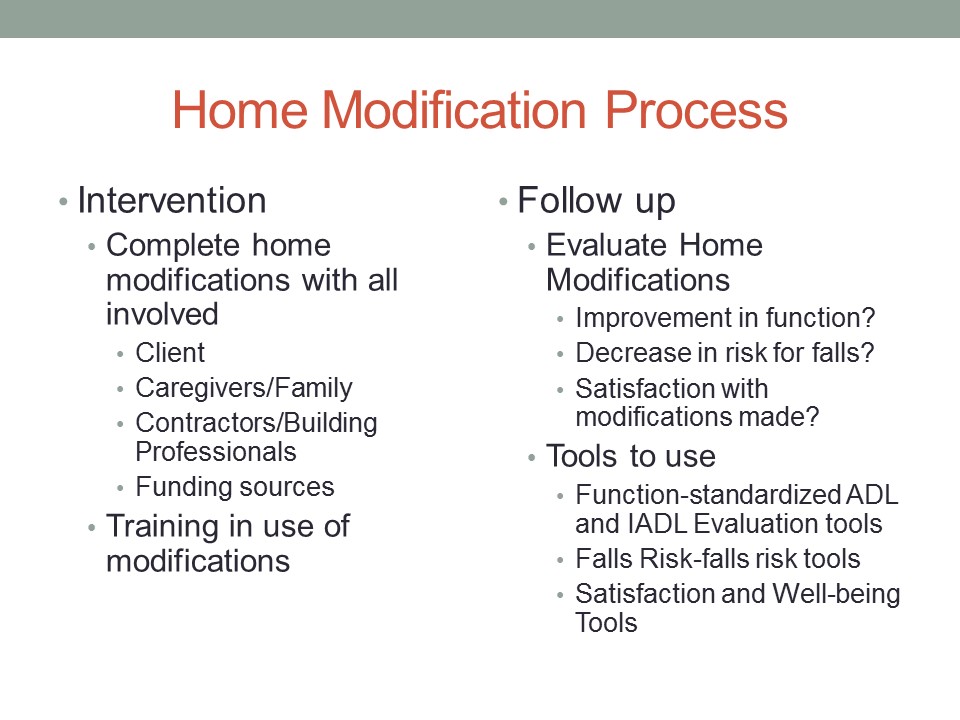 Home Modification Process

• Intervention
 • Complete home modifications with all involved
  • Client
  • Caregivers/Family
  • Contractors/Building Professionals
  • Funding sources
 • Training in use of modifications

• Follow up
 • Evaluate Home Modifications
  • Improvement in function?
  • Decrease in risk for falls?
  • Satisfaction with modifications made?
 • Tools to use
  • Function-standardized ADL and IADL Evaluation tools
  • Falls Risk-falls risk tools
  • Satisfaction and Well-being Tools